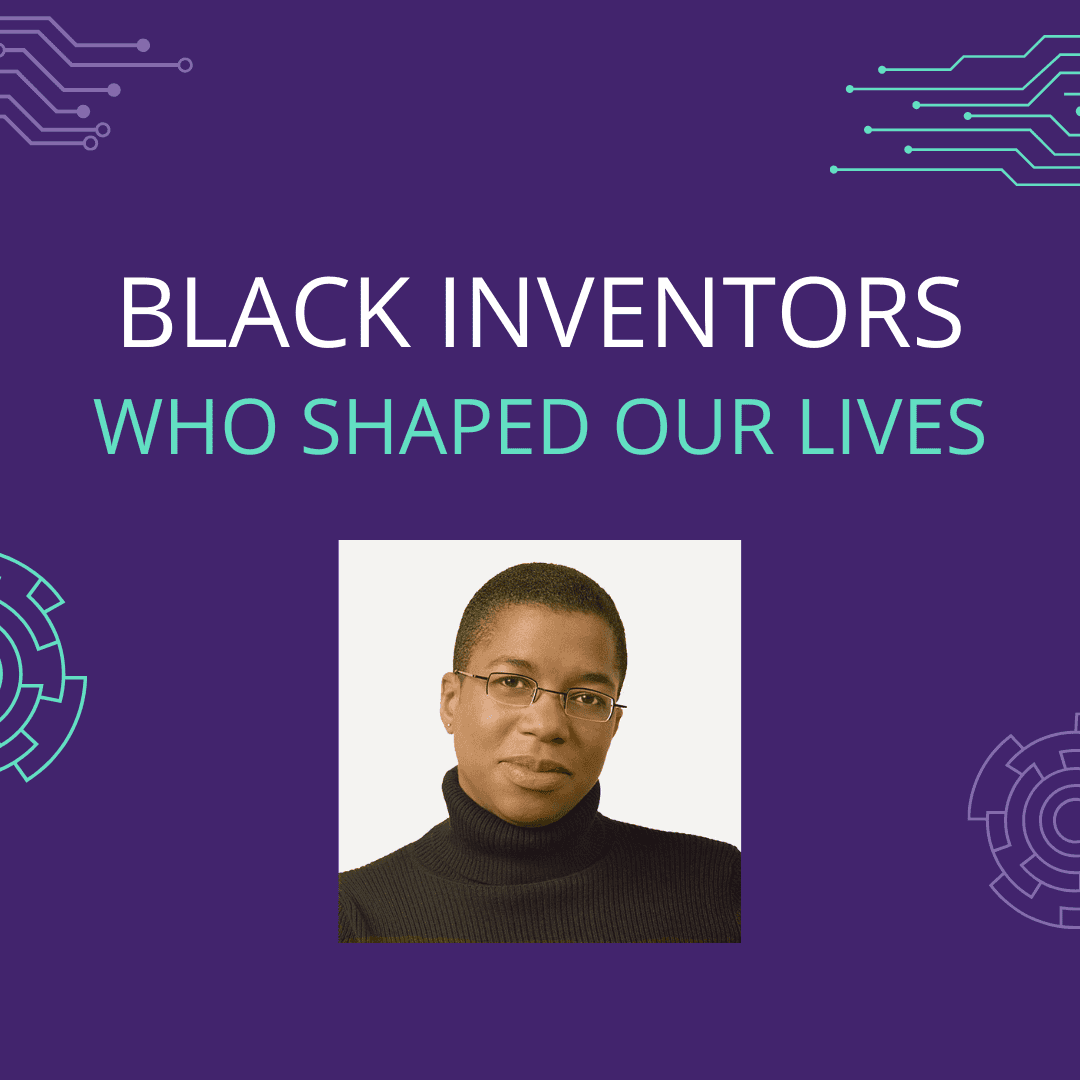 BLACK INVENTORS
WHO SHAPED OUR LIVES